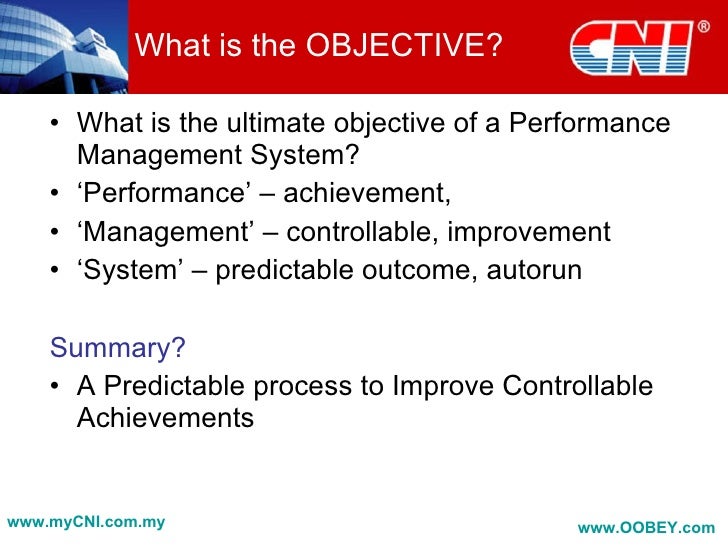 What is the OBJECTIVE?

CNI®

• What is the ultimate objective of a Performance Management System?
• ‘Performance’ – achievement,
• ‘Management’ – controllable, improvement
• ‘System’ – predictable outcome, autorun

Summary?
• A Predictable process to Improve Controllable Achievements

www.myCNI.com.my

www.OOBEY.com